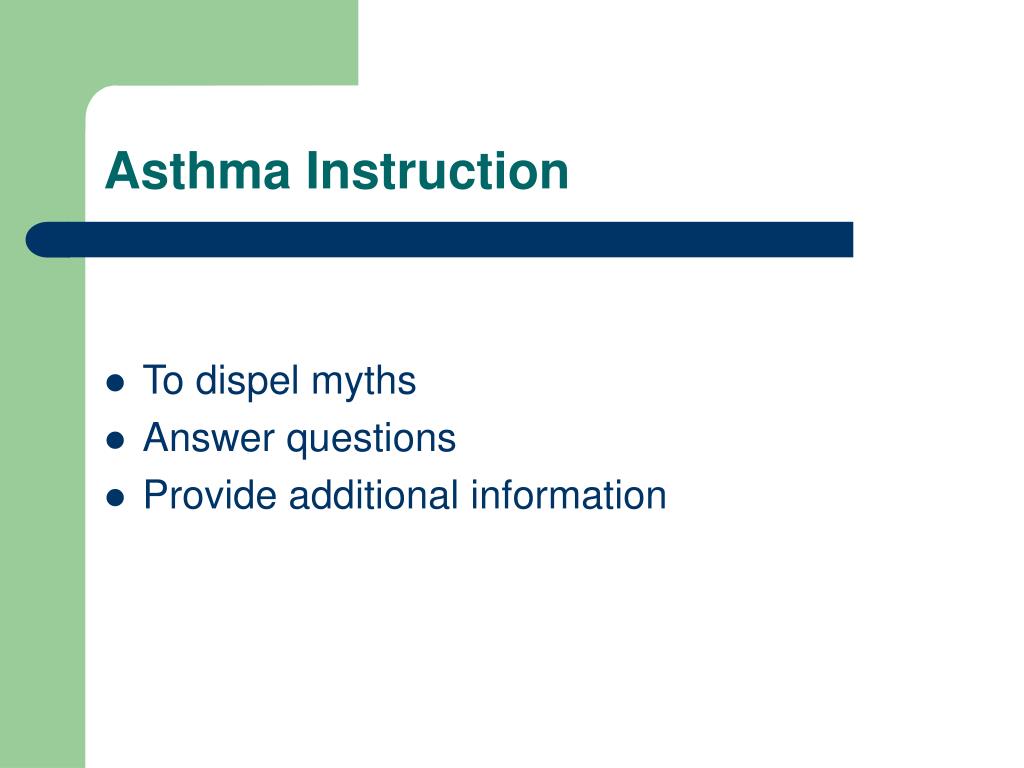 Asthma Instruction

- To dispel myths
- Answer questions
- Provide additional information